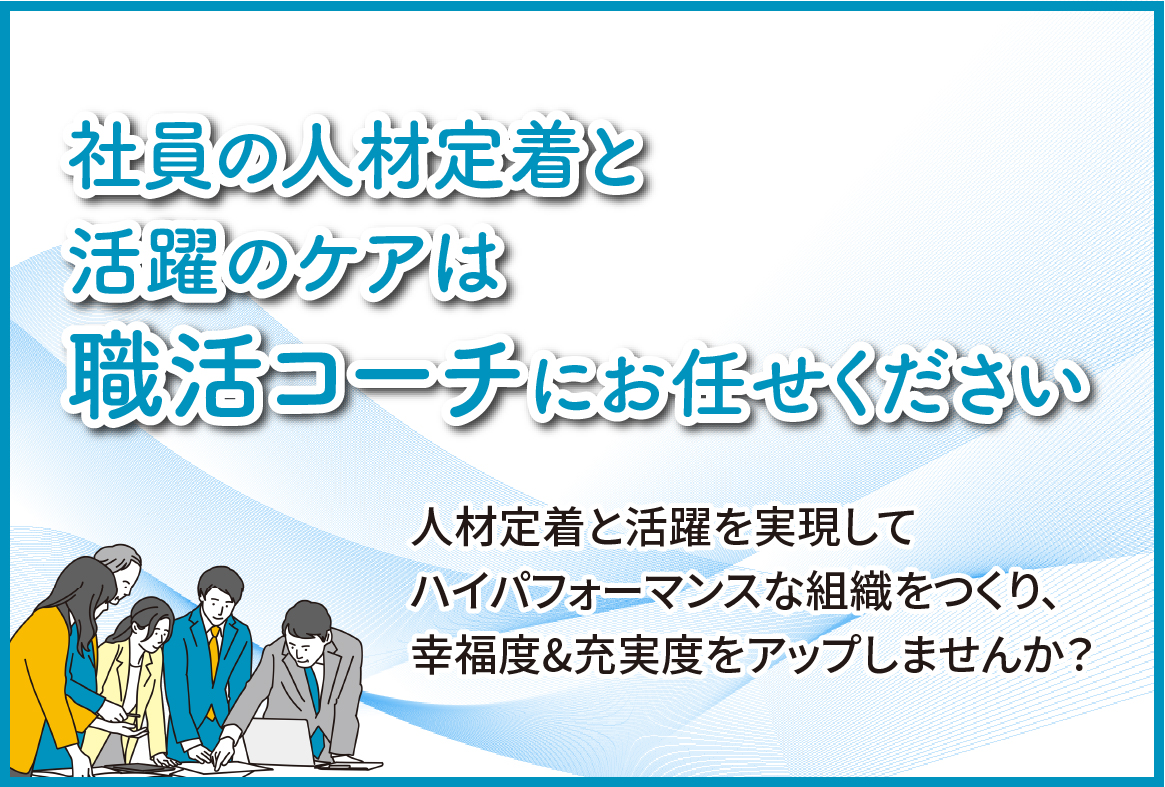 社員の人材定着と
活躍のケアは
職活コーチにお任せください

人材定着と活躍を実現して
ハイパフォーマンスな組織をつくり、
幸福度&充実度をアップしませんか？